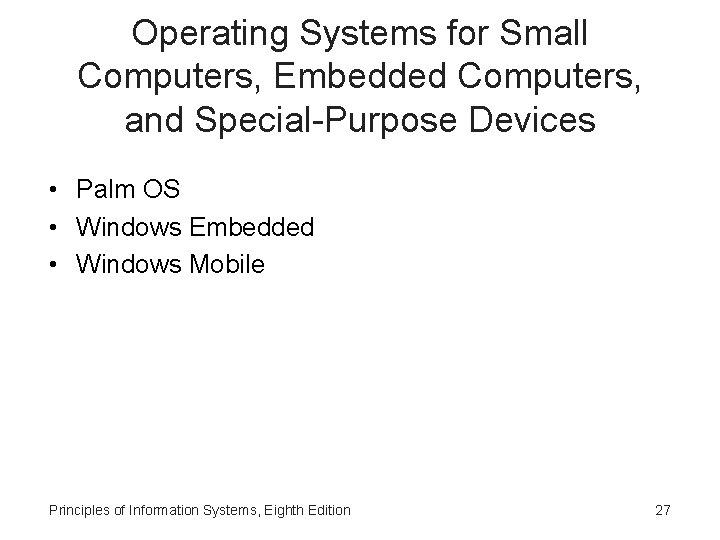 Operating Systems for Small Computers, Embedded Computers, and Special-Purpose Devices

• Palm OS
• Windows Embedded
• Windows Mobile

Principles of Information Systems, Eighth Edition

27